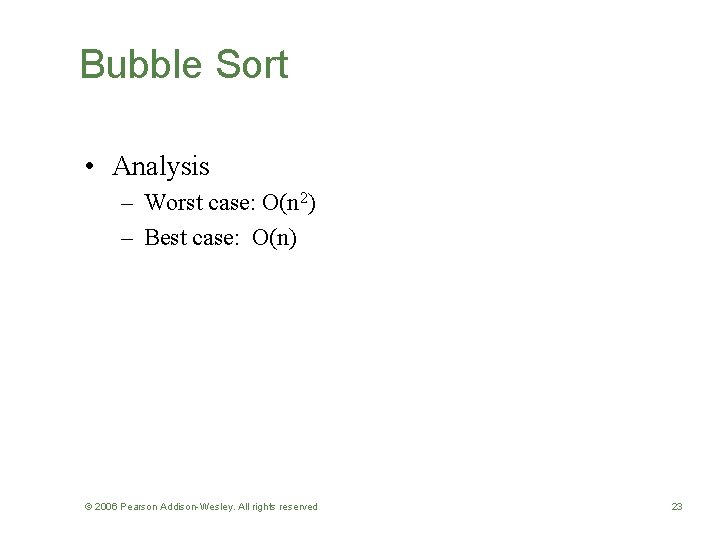 Bubble Sort

• Analysis
  – Worst case: $O(n^2)$
  – Best case: $O(n)$

© 2006 Pearson Addison-Wesley. All rights reserved

23